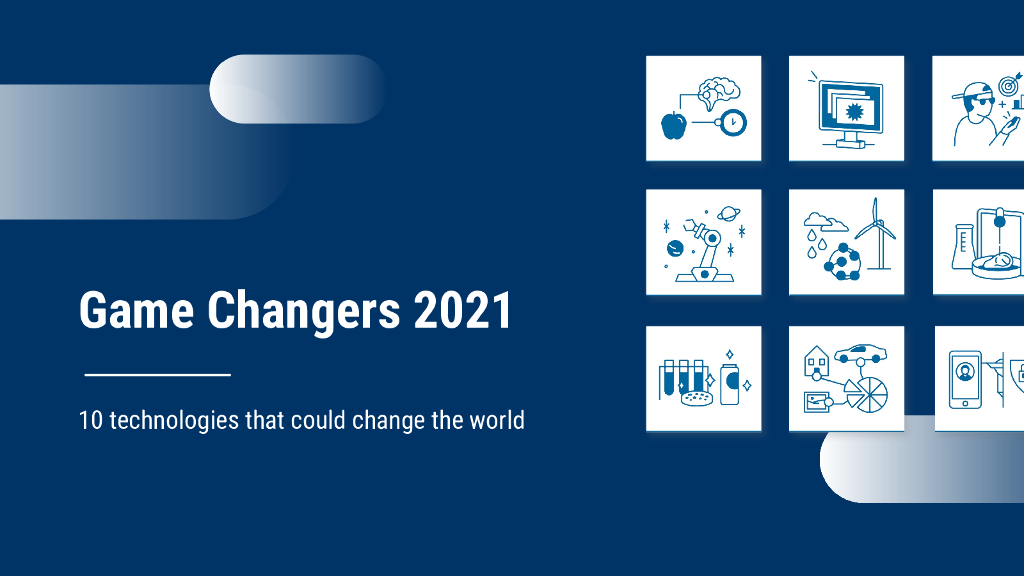 Game Changers 2021

10 technologies that could change the world